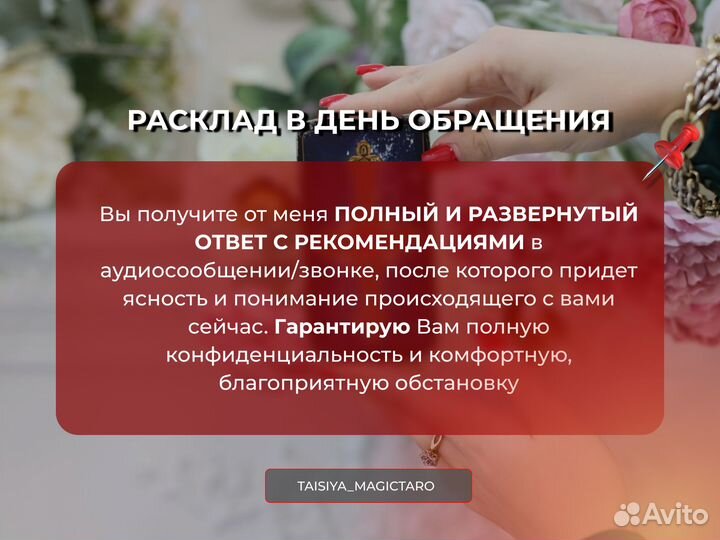 РАСКЛАД В ДЕНЬ ОБРАЩЕНИЯ

Вы получите от меня ПОЛНЫЙ И РАЗВЕРНУТЫЙ ОТВЕТ С РЕКОМЕНДАЦИЯМИ в аудиосообщении/звонке, после которого придет ясность и понимание происходящего с вами сейчас. Гарантирую Вам полную конфиденциальность и комфортную, благоприятную обстановку

TAISIYA_MAGICTARO

Avito